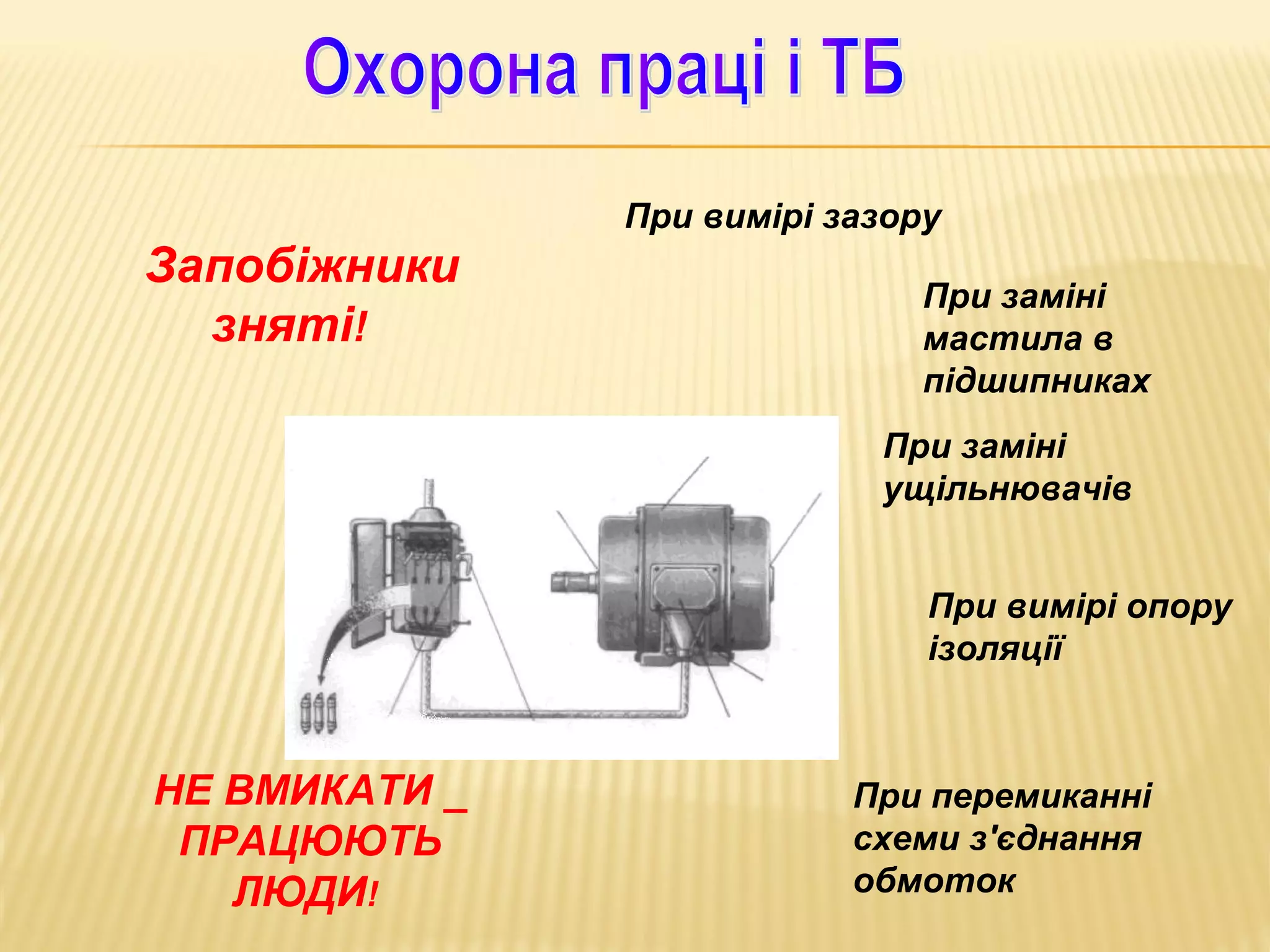 Охорона праці і ТБ

При вимірі зазору

Запобіжники зняті!

При заміні мастила в підшипниках

При заміні ущільнювачів

При вимірі опору ізоляції

НЕ ВМИКАТИ _ ПРАЦЮЮТЬ ЛЮДИ!

При перемиканні схеми з'єднання обмоток